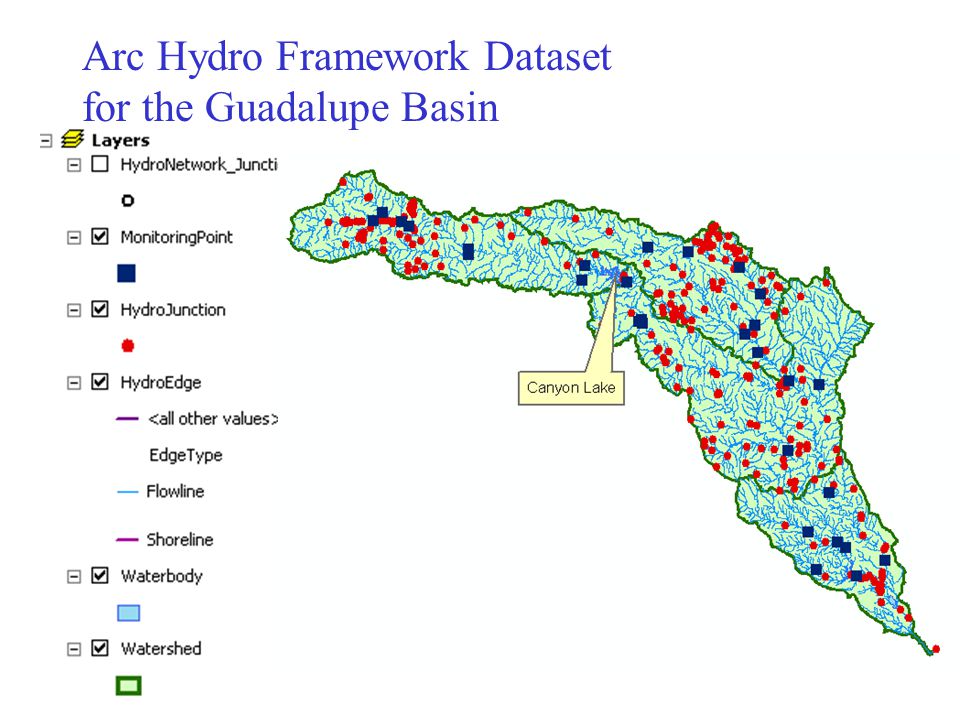 Arc Hydro Framework Dataset for the Guadalupe Basin

Layers

HydroNetwork_Juncti

MonitoringPoint

HydroJunction

HydroEdge

<all other values>

EdgeType

Flowline

Shoreline

Waterbody

Watershed

Canyon Lake